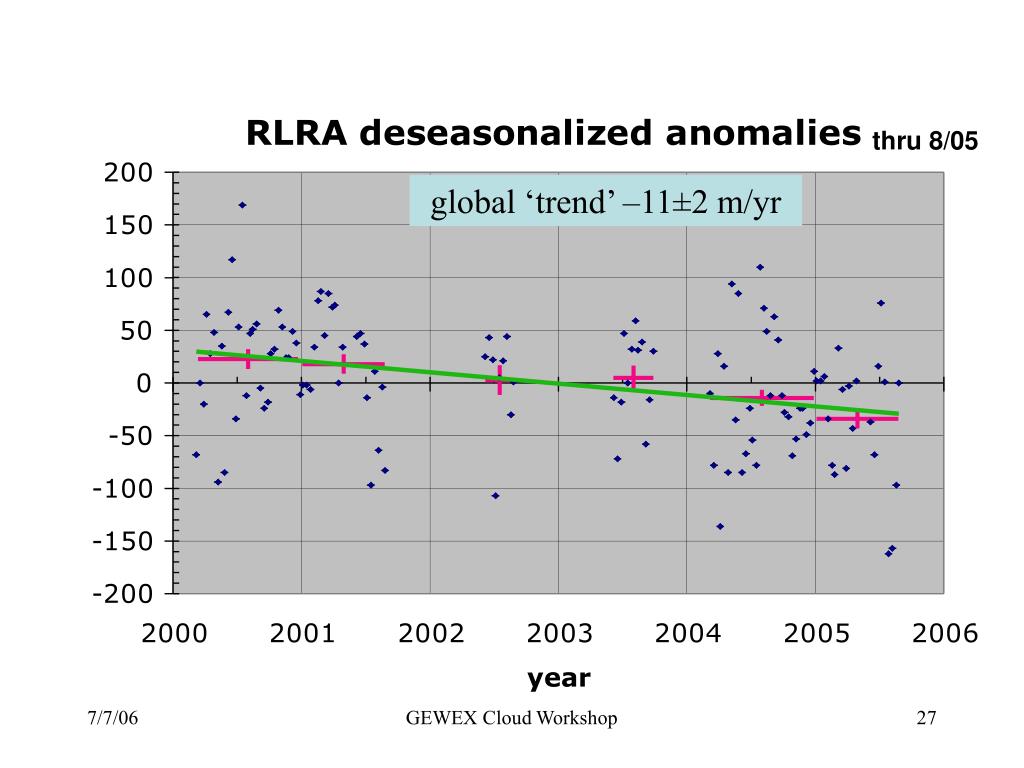 RLRA deseasonalized anomalies thru 8/05

global ‘trend’ –11±2 m/yr

200
150
100
50
0
-50
-100
-150
-200

2000 2001 2002 2003 2004 2005 2006

year

7/7/06

GEWEX Cloud Workshop

27